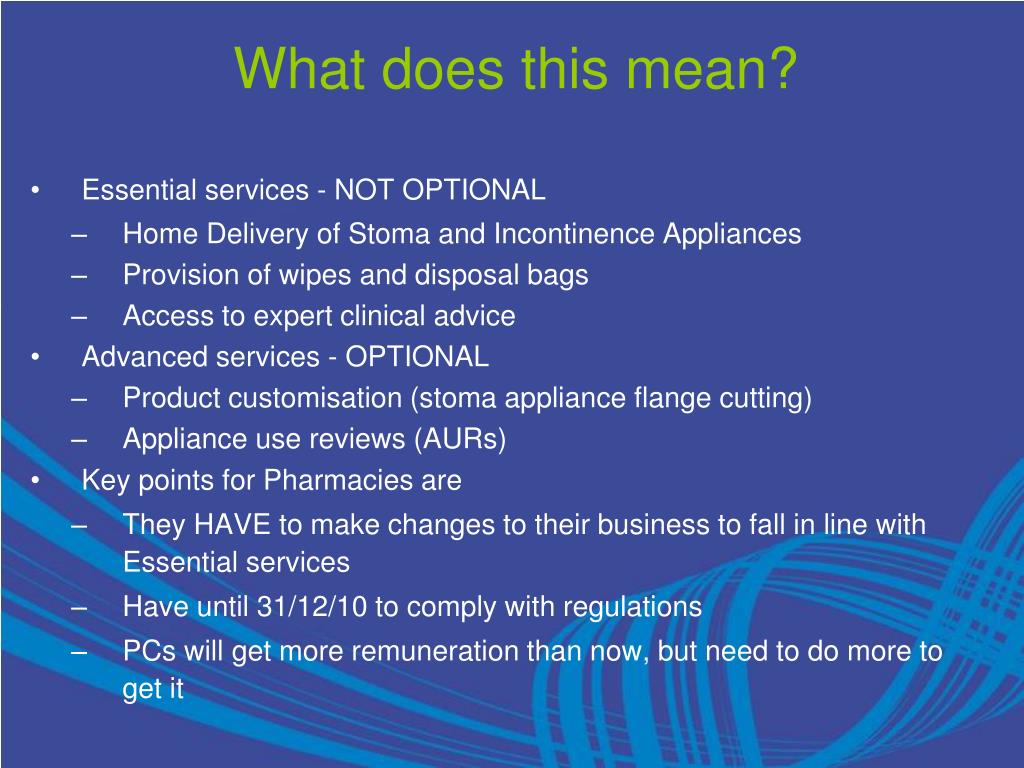 What does this mean?

• Essential services - NOT OPTIONAL
– Home Delivery of Stoma and Incontinence Appliances
– Provision of wipes and disposal bags
– Access to expert clinical advice
• Advanced services - OPTIONAL
– Product customisation (stoma appliance flange cutting)
– Appliance use reviews (AURs)
• Key points for Pharmacies are
– They HAVE to make changes to their business to fall in line with Essential services
– Have until 31/12/10 to comply with regulations
– PCs will get more remuneration than now, but need to do more to get it